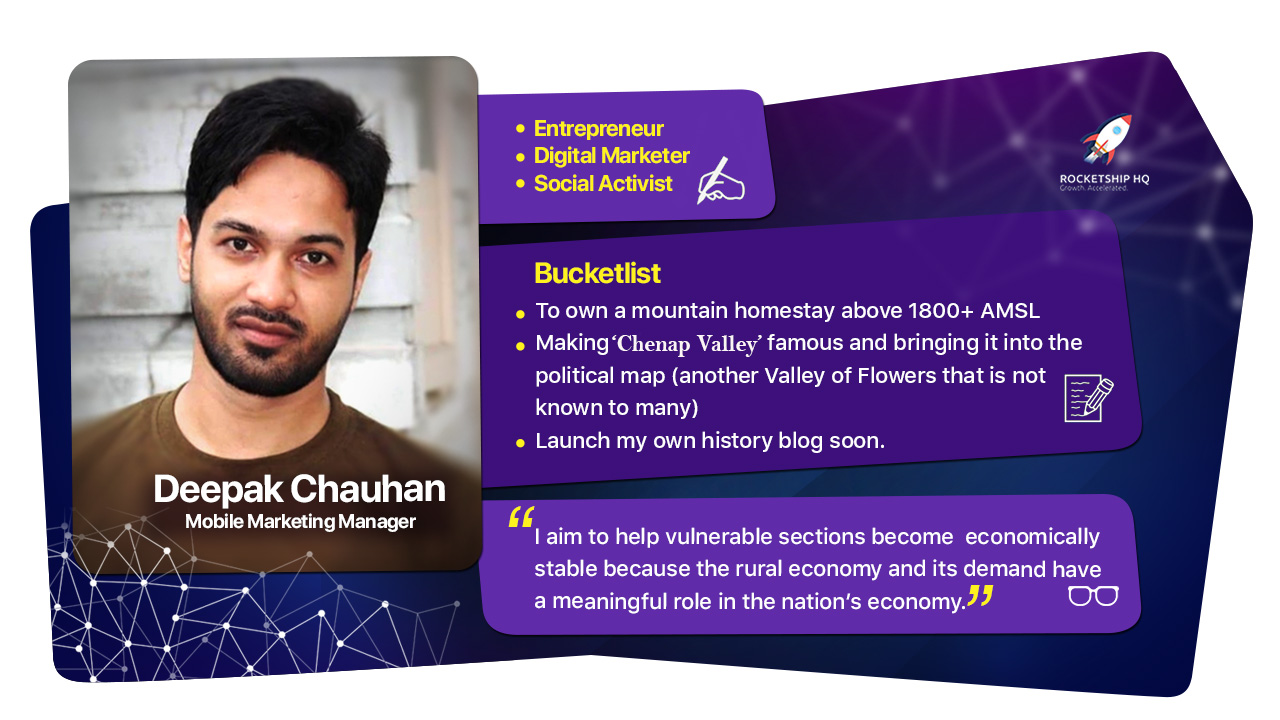 Deepak Chauhan
Mobile Marketing Manager

• Entrepreneur
• Digital Marketer
• Social Activist

ROCKETSHIP HQ
Growth. Accelerated.

Bucketlist
• To own a mountain homestay above 1800+ AMSL
• Making 'Chenap Valley' famous and bringing it into the political map (another Valley of Flowers that is not known to many)
• Launch my own history blog soon.

"I aim to help vulnerable sections become economically stable because the rural economy and its demand have a meaningful role in the nation's economy."